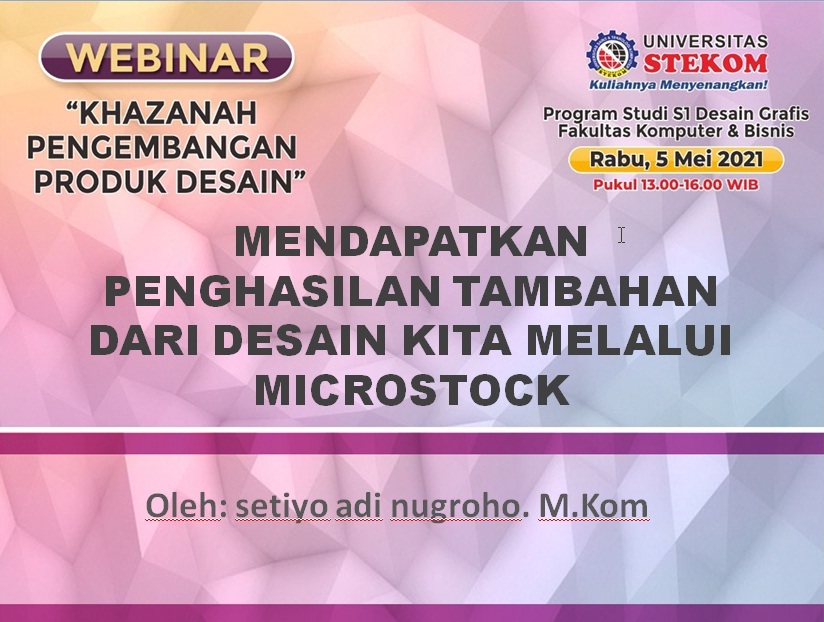 WEBINAR

"KHAZANAH PENGEMBANGAN PRODUK DESAIN"

UNIVERSITAS STEKOM
Kuliahnya Menyenangkan!

Program Studi S1 Desain Grafis
Fakultas Komputer & Bisnis

Rabu, 5 Mei 2021
Pukul 13.00-16.00 WIB

MENDAPATKAN PENGHASILAN TAMBAHAN DARI DESAIN KITA MELALUI MICROSTOCK

Oleh: setiyo adi nugroho. M.Kom